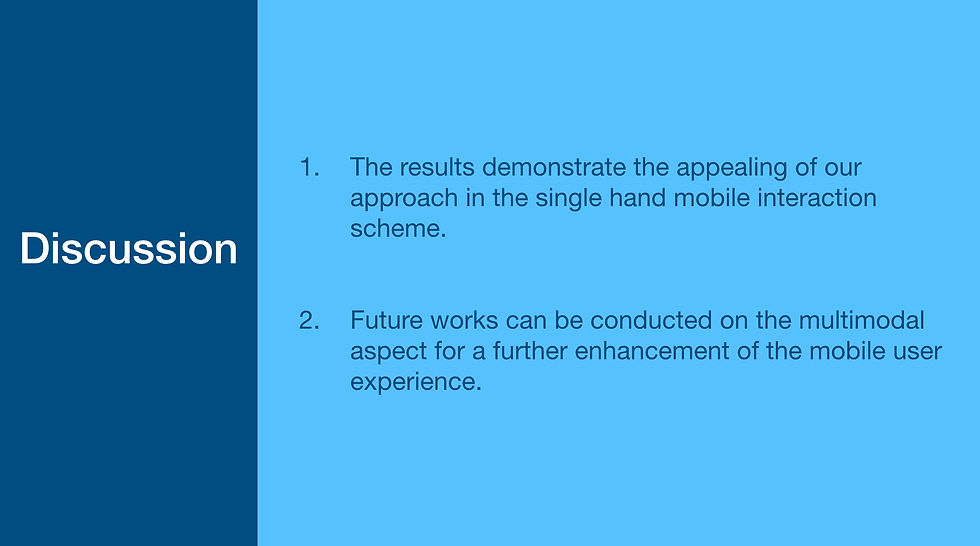 Discussion

1. The results demonstrate the appealing of our approach in the single hand mobile interaction scheme.

2. Future works can be conducted on the multimodal aspect for a further enhancement of the mobile user experience.